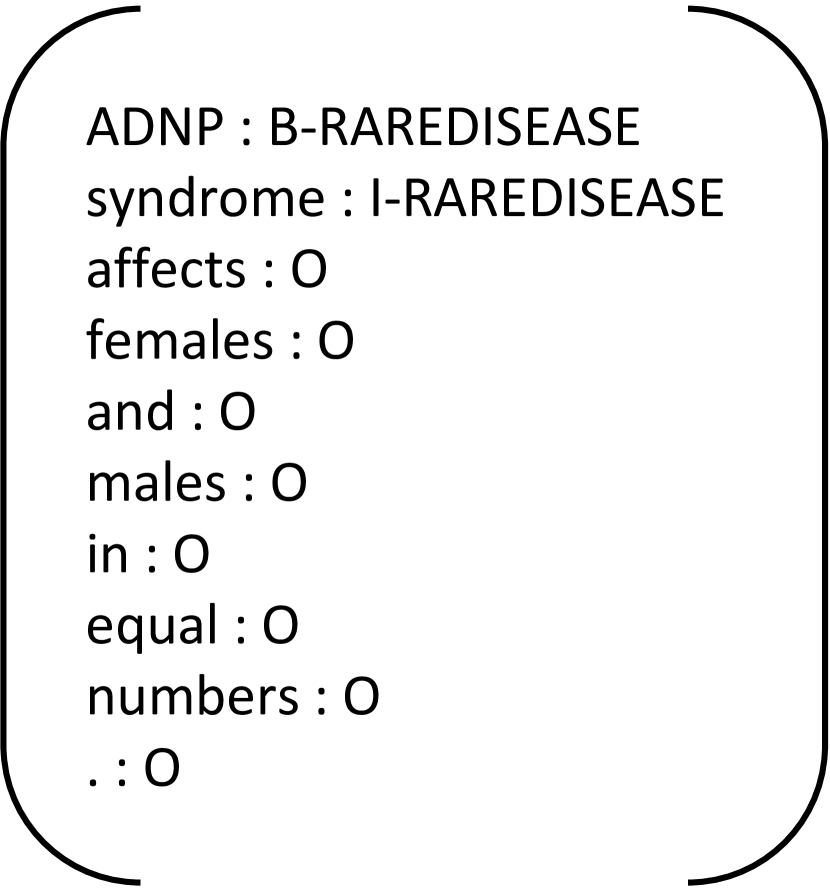 ADNP : B-RAREDISEASE
syndrome : I-RAREDISEASE
affects : O
females : O
and : O
males : O
in : O
equal : O
numbers : O
. : O